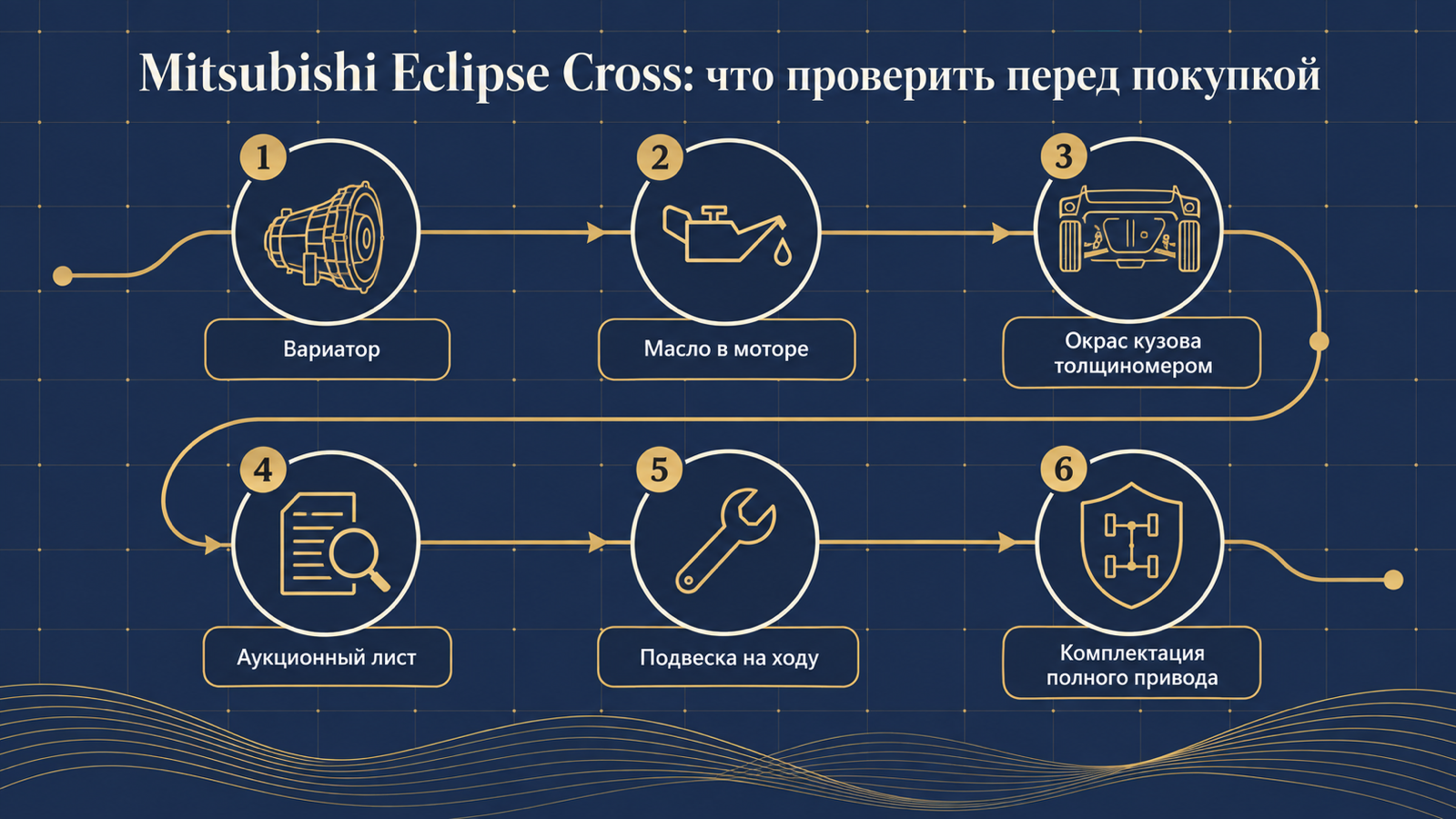 Mitsubishi Eclipse Cross: что проверить перед покупкой

1
Вариатор

2
Масло в моторе

3
Окрас кузова толщиномером

4
Аукционный лист

5
Подвеска на ходу

6
Комплектация полного привода